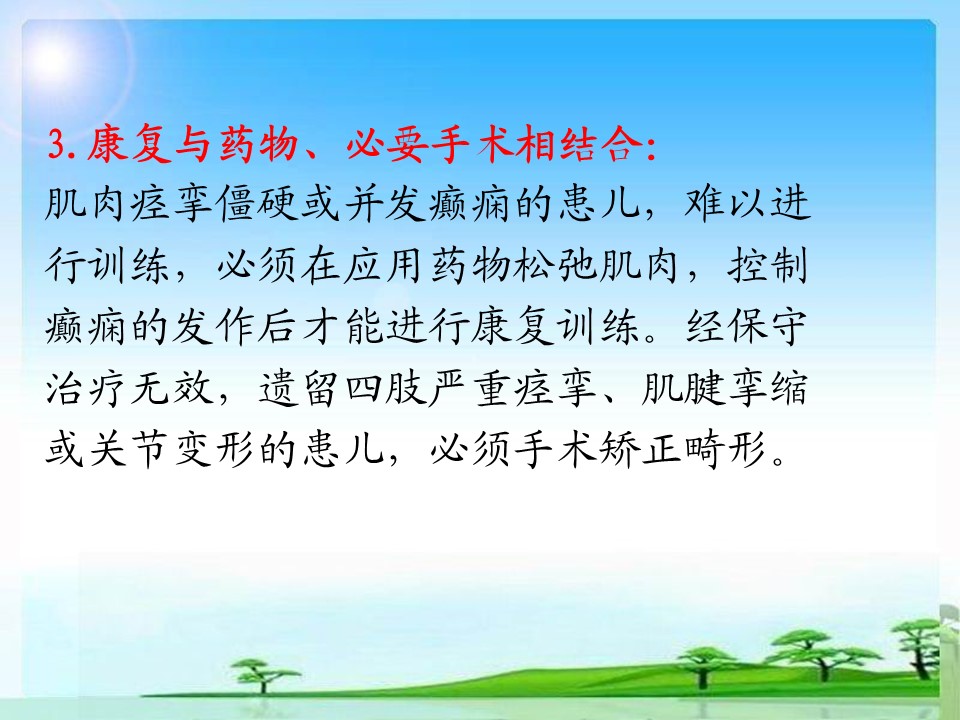 3.康复与药物、必要手术相结合:

肌肉痉挛僵硬或并发癫痫的患儿，难以进行训练，必须在应用药物松弛肌肉，控制癫痫的发作后才能进行康复训练。经保守治疗无效，遗留四肢严重痉挛、肌腱挛缩或关节变形的患儿，必须手术矫正畸形。